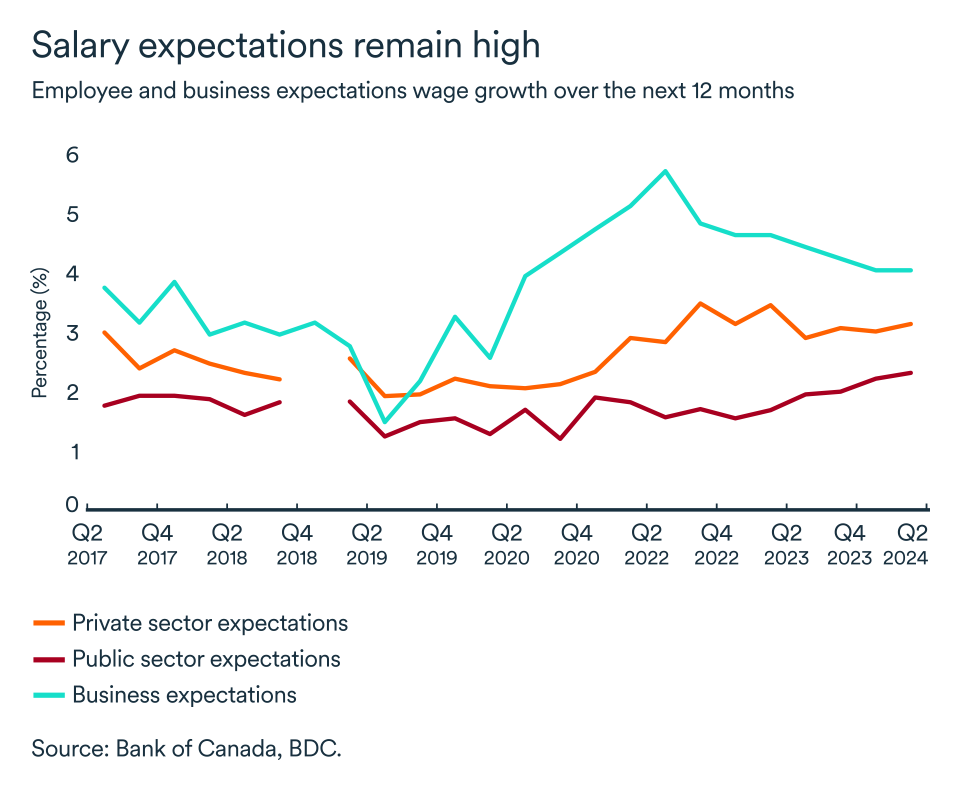 Salary expectations remain high

Employee and business expectations wage growth over the next 12 months

6
5
4
3
2
1
0

Percentage (%)

Q2 2017
Q4 2017
Q2 2018
Q4 2018
Q2 2019
Q4 2019
Q2 2020
Q4 2020
Q2 2022
Q4 2022
Q2 2023
Q4 2023
Q2 2024

Private sector expectations
Public sector expectations
Business expectations

Source: Bank of Canada, BDC.